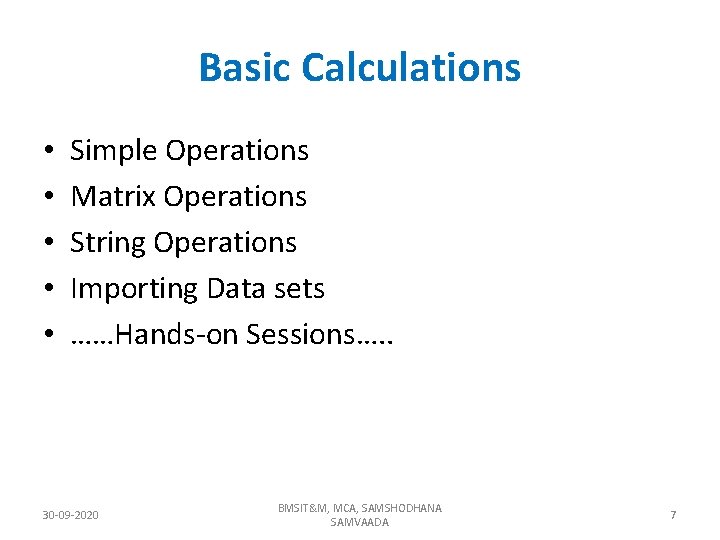 Basic Calculations

• Simple Operations
• Matrix Operations
• String Operations
• Importing Data sets
• ……Hands-on Sessions…..

30-09-2020

BMSIT&M, MCA, SAMSHODHANA SAMVAADA

7